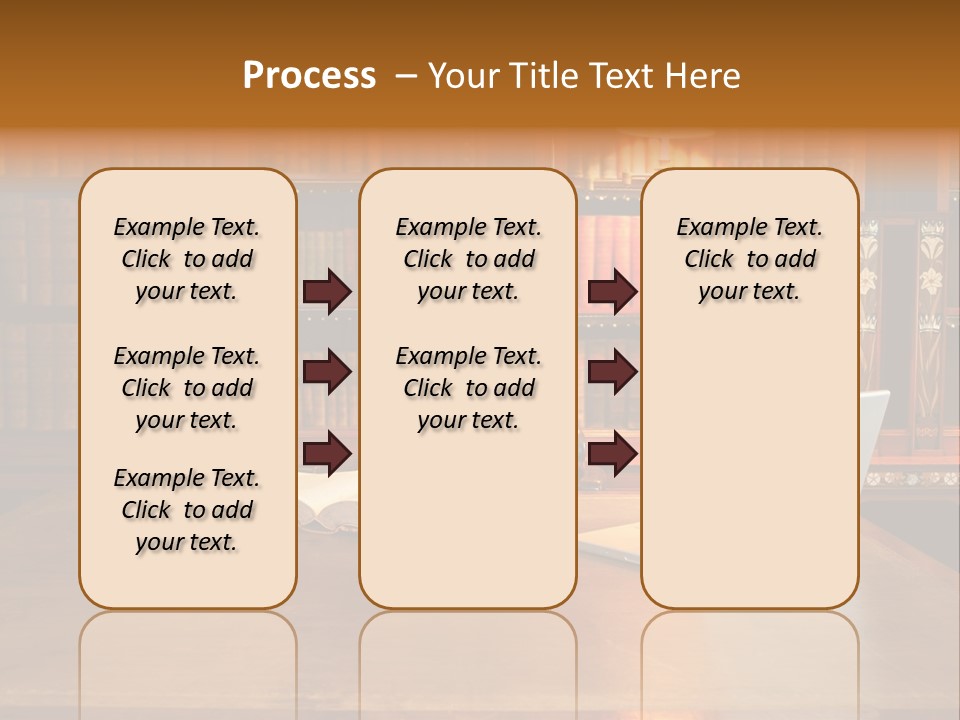 Process – Your Title Text Here

Example Text. Click to add your text.

Example Text. Click to add your text.

Example Text. Click to add your text.

Example Text. Click to add your text.

Example Text. Click to add your text.

Example Text. Click to add your text.